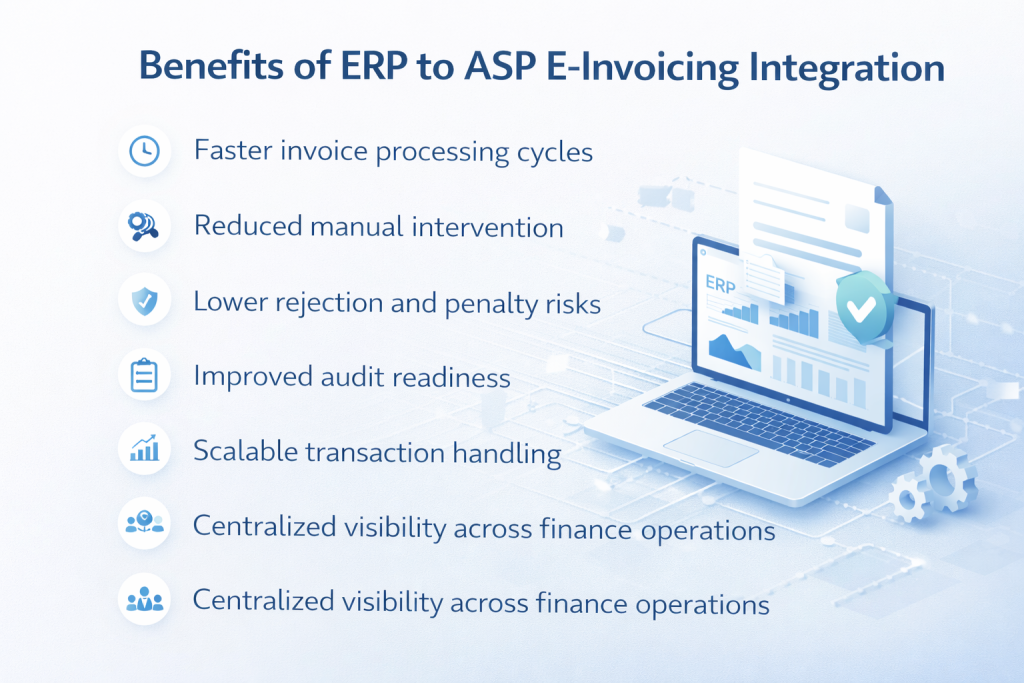 Benefits of ERP to ASP E-Invoicing Integration

Faster invoice processing cycles

Reduced manual intervention

Lower rejection and penalty risks

Improved audit readiness

Scalable transaction handling

Centralized visibility across finance operations

Centralized visibility across finance operations

ERP